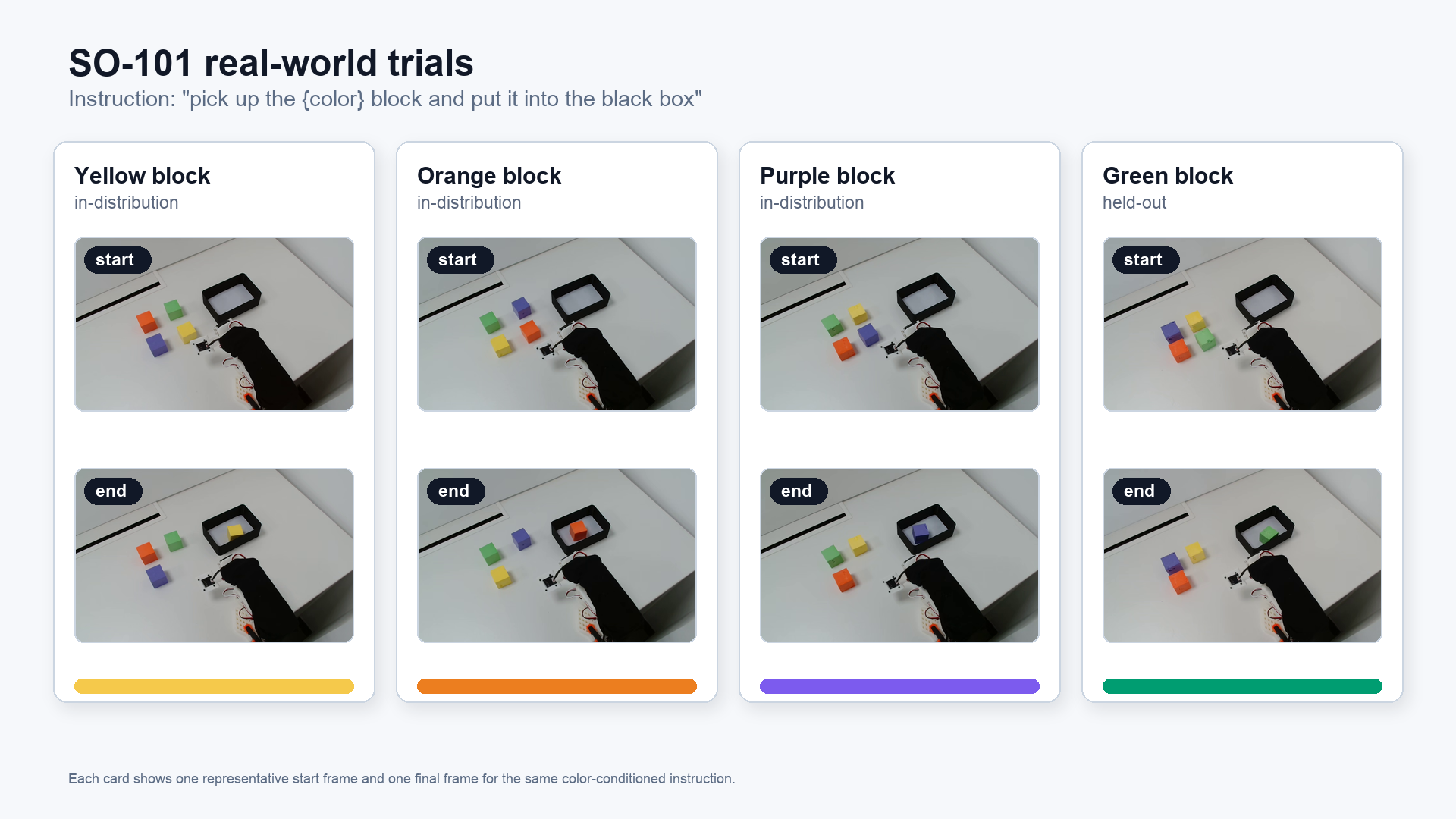 SO-101 real-world trials

Instruction: "pick up the {color} block and put it into the black box"

Yellow block
in-distribution

start

end

Orange block
in-distribution

start

end

Purple block
in-distribution

start

end

Green block
held-out

start

end

Each card shows one representative start frame and one final frame for the same color-conditioned instruction.